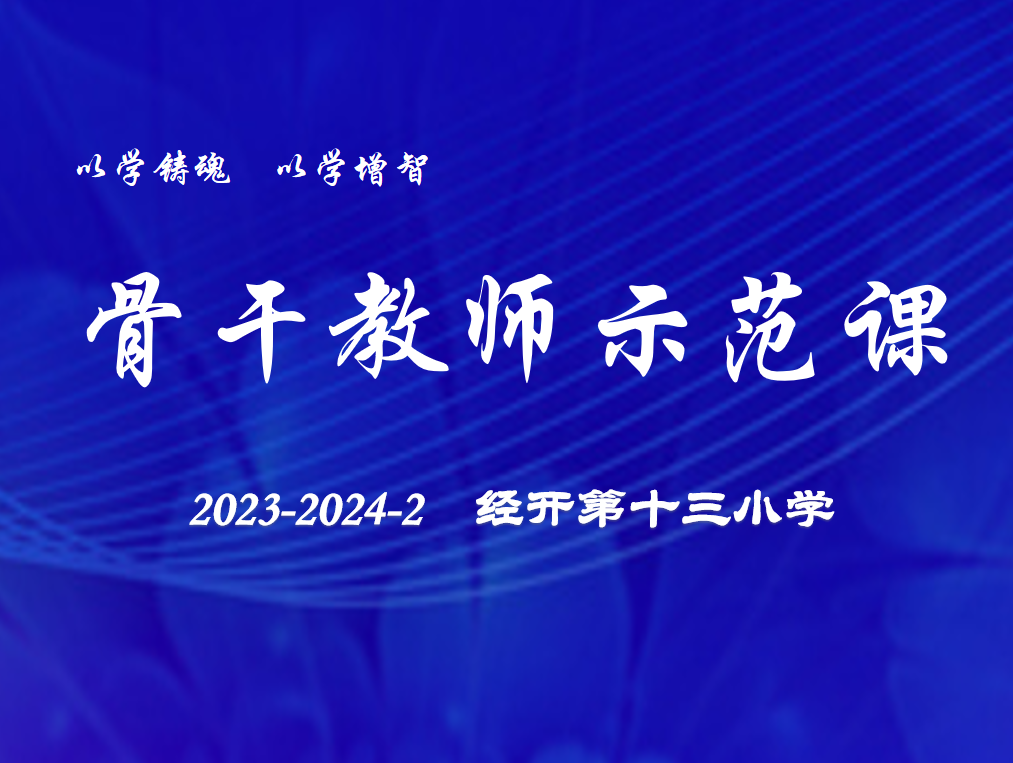 以学铸魂　以学增智

骨干教师示范课

2023-2024-2　经开第十三小学